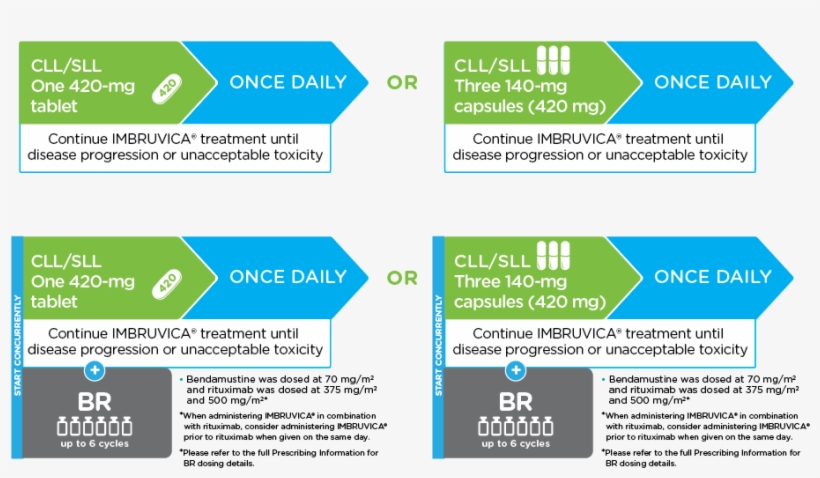 CLL/SLL One 420-mg tablet 420 ONCE DAILY

Continue IMBRUVICA® treatment until disease progression or unacceptable toxicity

OR

CLL/SLL Three 140-mg capsules (420 mg) ONCE DAILY

Continue IMBRUVICA® treatment until disease progression or unacceptable toxicity

START CONCURRENTLY

CLL/SLL One 420-mg tablet 420 ONCE DAILY

Continue IMBRUVICA® treatment until disease progression or unacceptable toxicity

+

BR

up to 6 cycles

• Bendamustine was dosed at 70 mg/m² and rituximab was dosed at 375 mg/m² and 500 mg/m²*

*When administering IMBRUVICA® in combination with rituximab, consider administering IMBRUVICA® prior to rituximab when given on the same day.

*Please refer to the full Prescribing Information for BR dosing details.

OR

START CONCURRENTLY

CLL/SLL Three 140-mg capsules (420 mg) ONCE DAILY

Continue IMBRUVICA® treatment until disease progression or unacceptable toxicity

+

BR

up to 6 cycles

• Bendamustine was dosed at 70 mg/m² and rituximab was dosed at 375 mg/m² and 500 mg/m²*

*When administering IMBRUVICA® in combination with rituximab, consider administering IMBRUVICA® prior to rituximab when given on the same day.

*Please refer to the full Prescribing Information for BR dosing details.